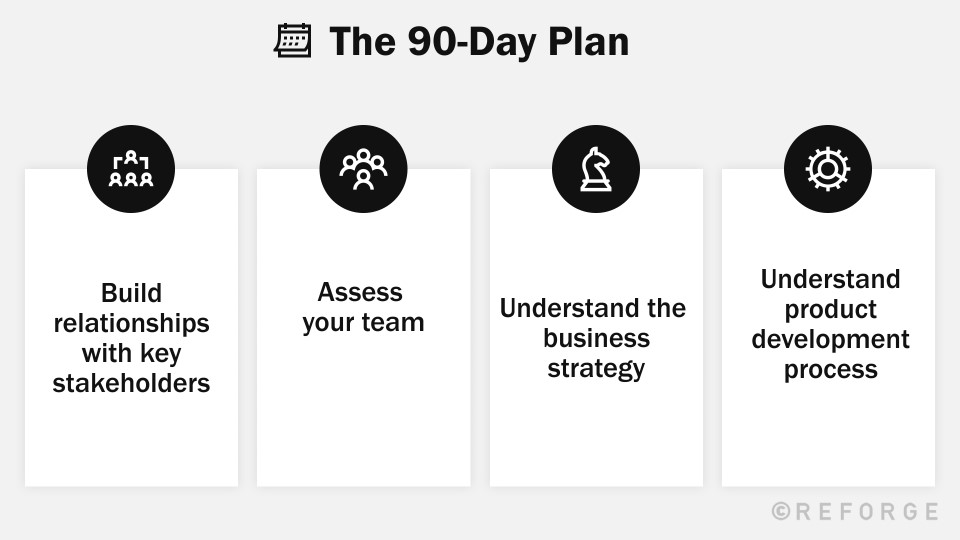 The 90-Day Plan

Build relationships with key stakeholders

Assess your team

Understand the business strategy

Understand product development process

©REFORGE